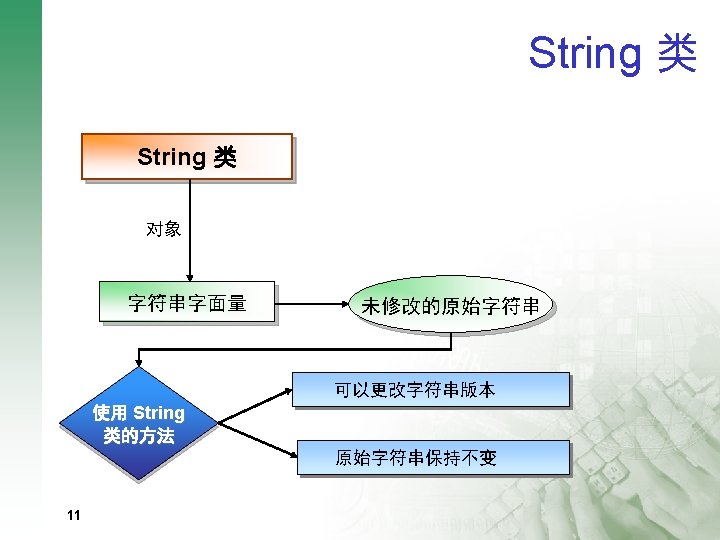 String 类

String 类

对象

字符串字面量

未修改的原始字符串

使用 String 类的方法

可以更改字符串版本

原始字符串保持不变

11